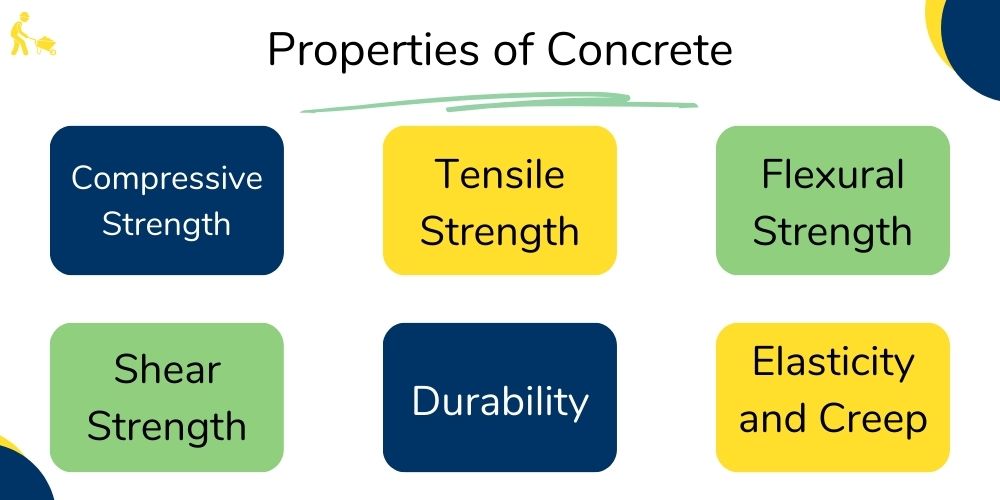 Properties of Concrete

Compressive Strength

Tensile Strength

Flexural Strength

Shear Strength

Durability

Elasticity and Creep